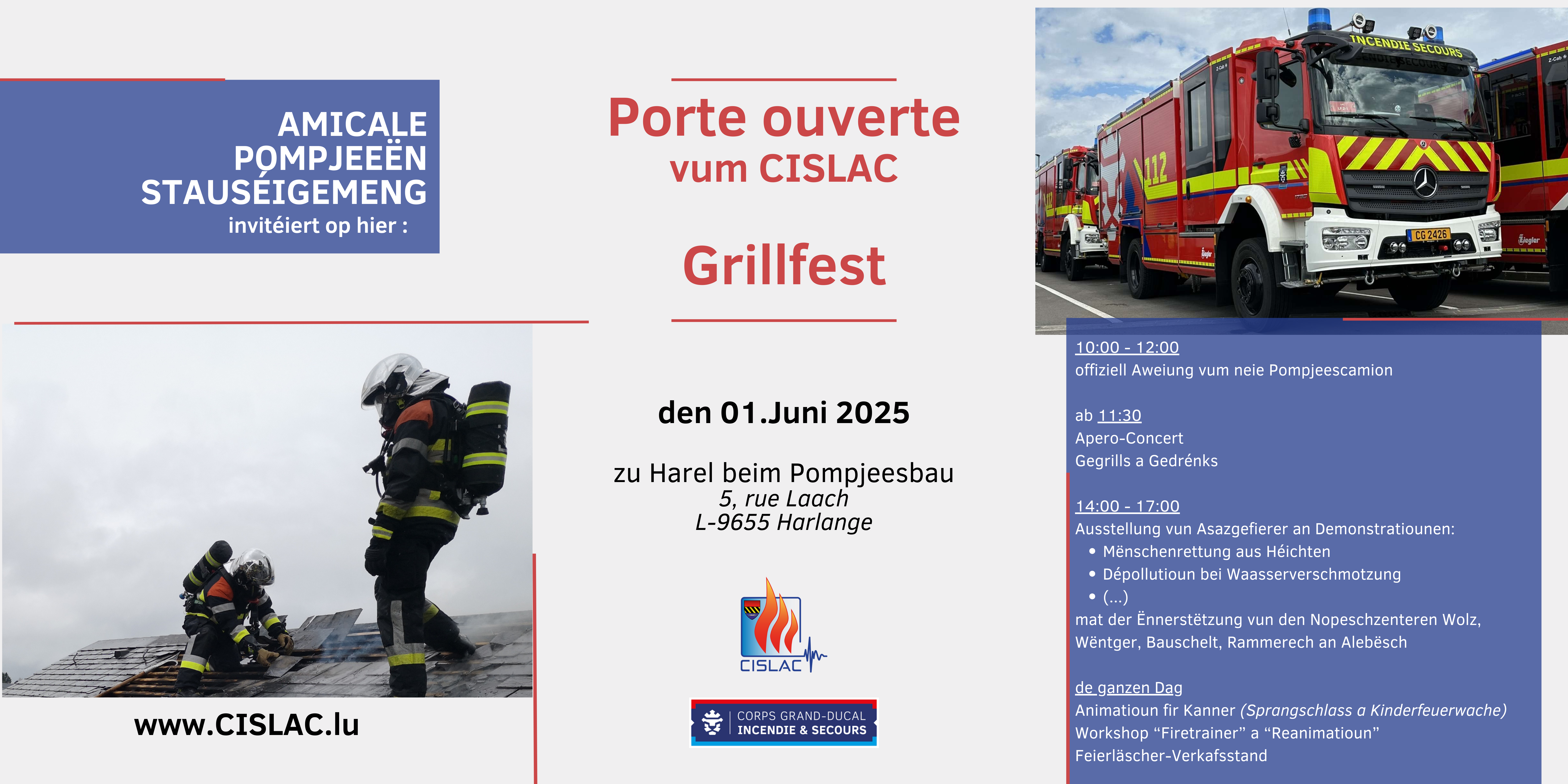 AMICALE
POMPJEEËN
STAUSÉIGEMENG
invitéiert op hier :

www.CISLAC.lu

Porte ouverte
vum CISLAC

Grillfest

den 01.Juni 2025

zu Harel beim Pompjeesbau
5, rue Laach
L-9655 Harlange

CISLAC

CORPS GRAND-DUCAL
INCENDIE & SECOURS

INCENDIE SECOURS
112
CG 2426

10:00 - 12:00
offiziell Aweiung vum neie Pompjeescamion

ab 11:30
Apero-Concert
Gegrills a Gedrénks

14:00 - 17:00
Ausstellung vun Asazgefierer an Demonstratiounen:
• Mënschenrettung aus Héichten
• Dépollutioun bei Waasserverschmotzung
• (...)
mat der Ënnerstëtzung vun den Nopeschzenteren Wolz, Wëntger, Bauschelt, Rammerech an Alebësch

de ganzen Dag
Animatioun fir Kanner (Sprangschlass a Kinderfeuerwache)
Workshop “Firetrainer” a “Reanimatioun”
Feierläscher-Verkafsstand